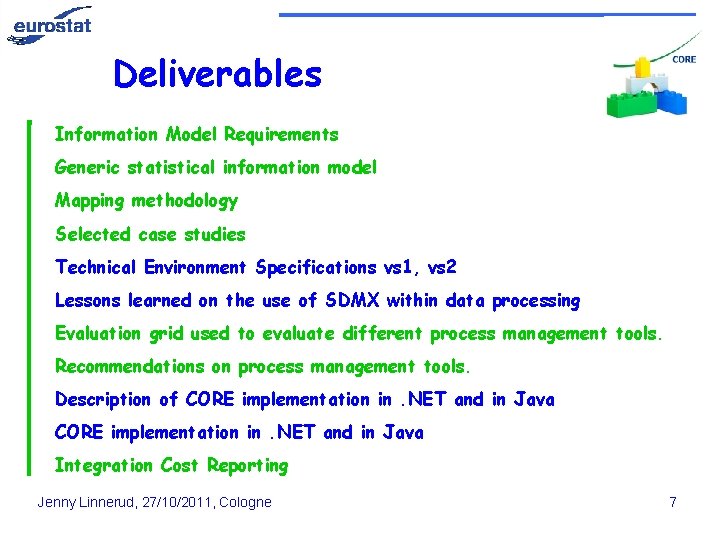 eurostat

CORE

Deliverables

Information Model Requirements

Generic statistical information model

Mapping methodology

Selected case studies

Technical Environment Specifications vs1, vs2

Lessons learned on the use of SDMX within data processing

Evaluation grid used to evaluate different process management tools.

Recommendations on process management tools.

Description of CORE implementation in .NET and in Java

CORE implementation in .NET and in Java

Integration Cost Reporting

Jenny Linnerud, 27/10/2011, Cologne

7